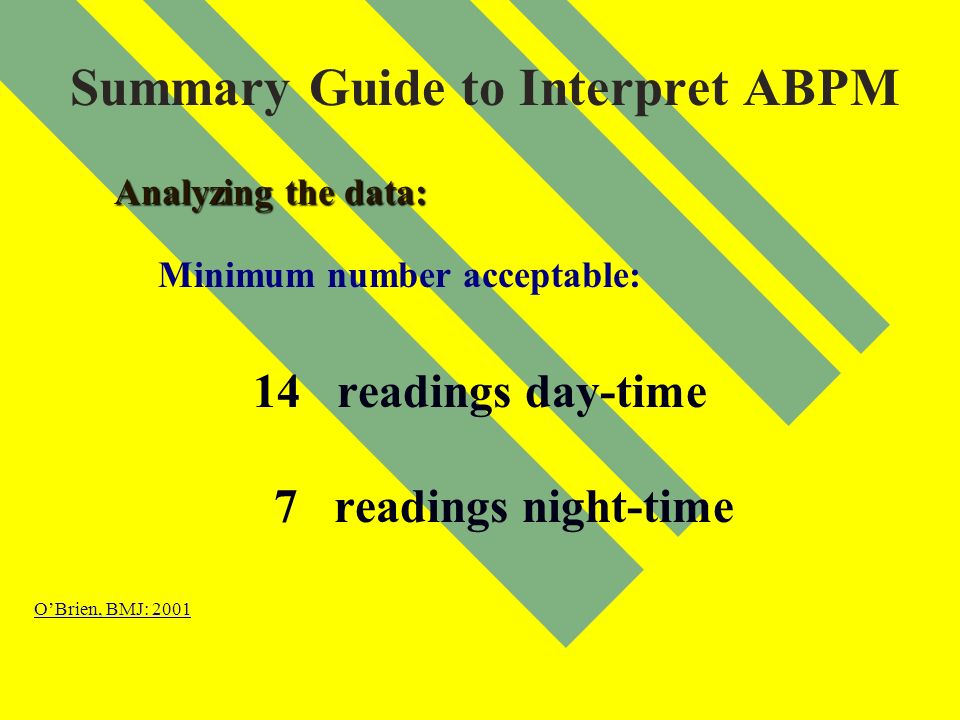 Summary Guide to Interpret ABPM

Analyzing the data:

Minimum number acceptable:

14 readings day-time

7 readings night-time

O'Brien, BMJ: 2001